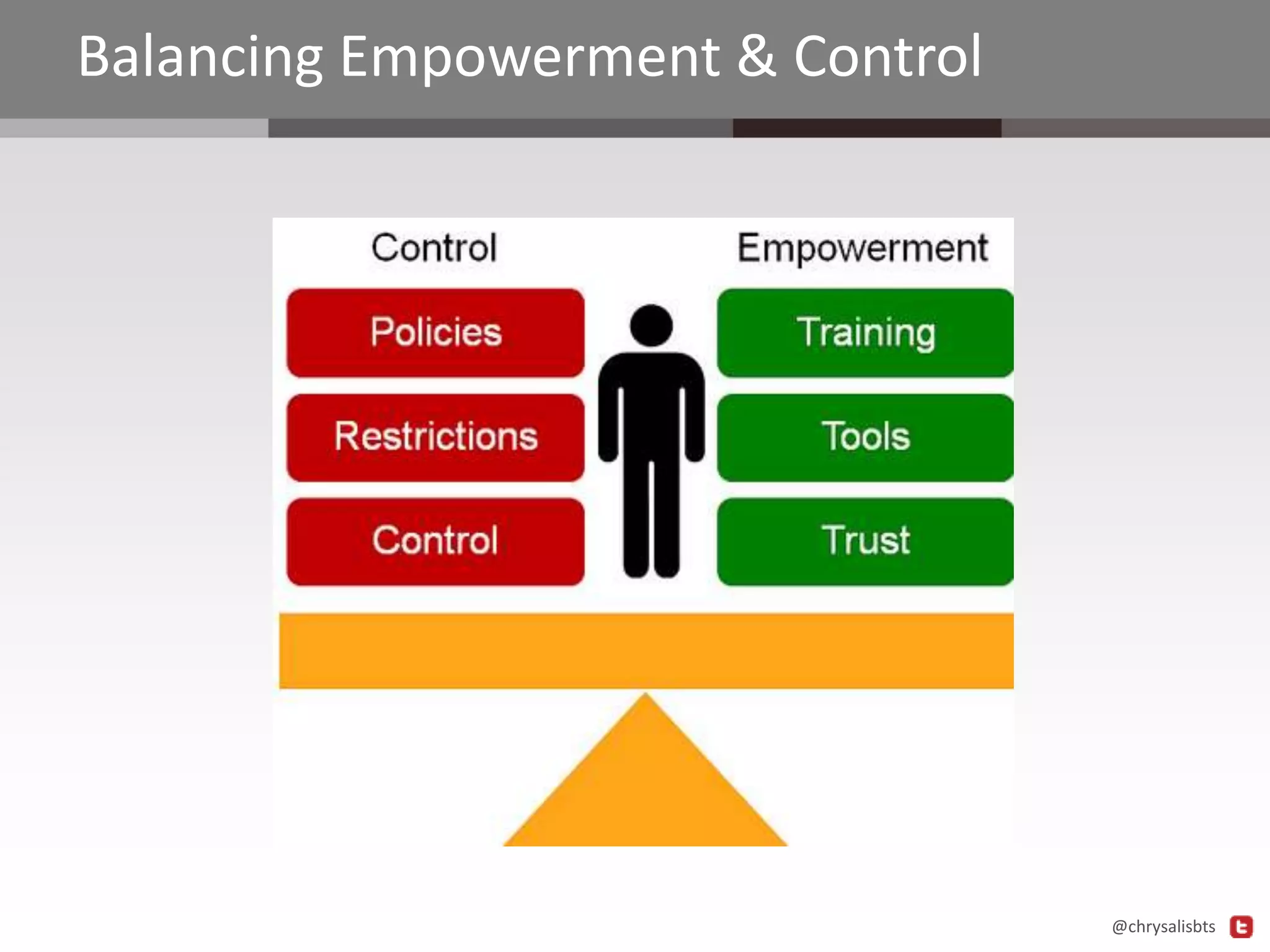 Balancing Empowerment & Control

Control

Policies

Restrictions

Control

Empowerment

Training

Tools

Trust

@chrysalisbts